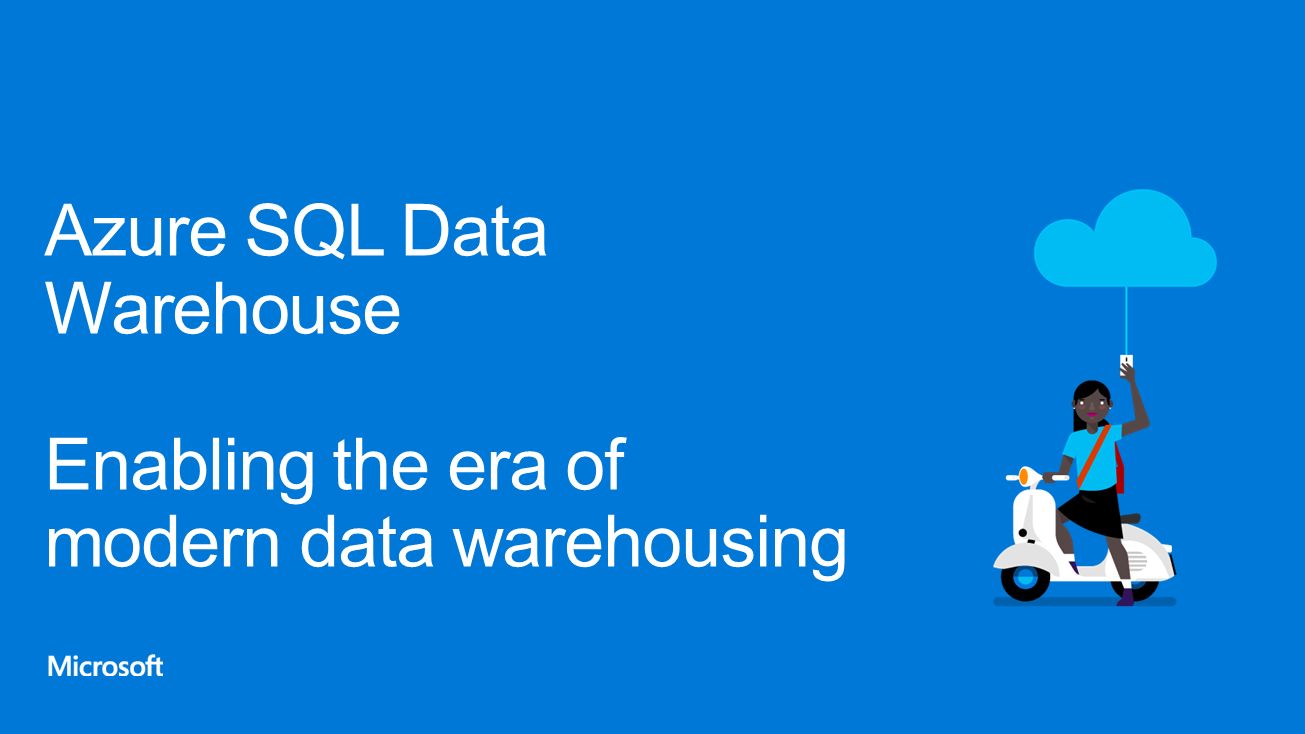 Azure SQL Data Warehouse

Enabling the era of modern data warehousing

Microsoft